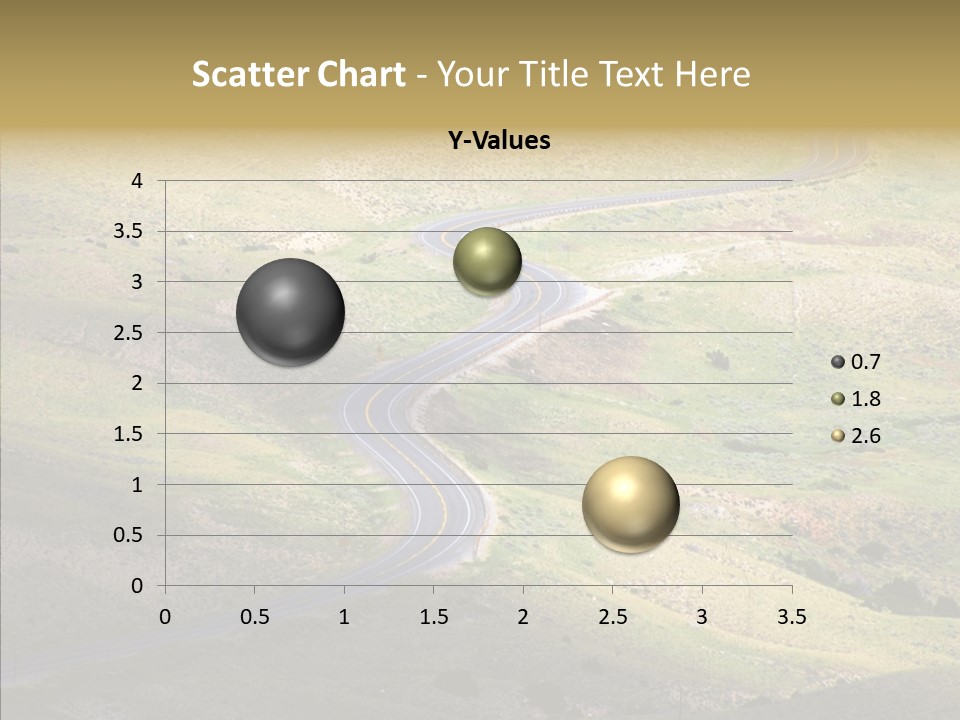 Scatter Chart - Your Title Text Here

Y-Values

4
3.5
3
2.5
2
1.5
1
0.5
0

0 0.5 1 1.5 2 2.5 3 3.5

0.7
1.8
2.6